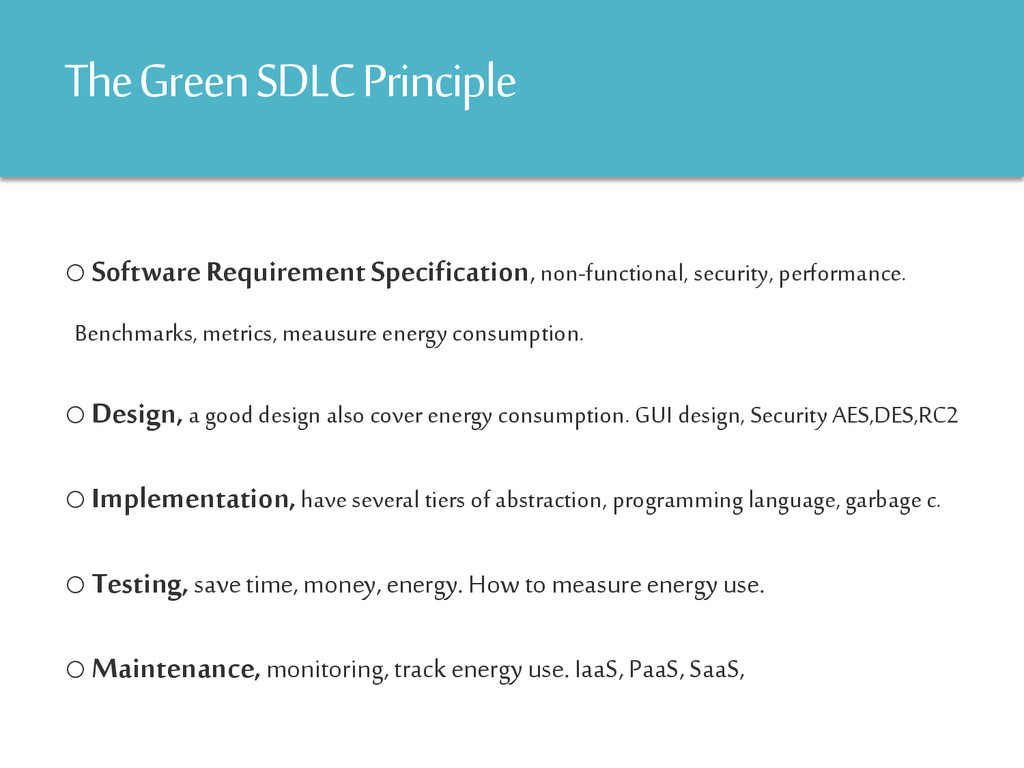 The Green SDLC Principle

○ Software Requirement Specification, non-functional, security, performance.

Benchmarks, metrics, meausure energy consumption.

○ Design, a good design also cover energy consumption. GUI design, Security AES,DES,RC2

○ Implementation, have several tiers of abstraction, programming language, garbage c.

○ Testing, save time, money, energy. How to measure energy use.

○ Maintenance, monitoring, track energy use. IaaS, PaaS, SaaS,